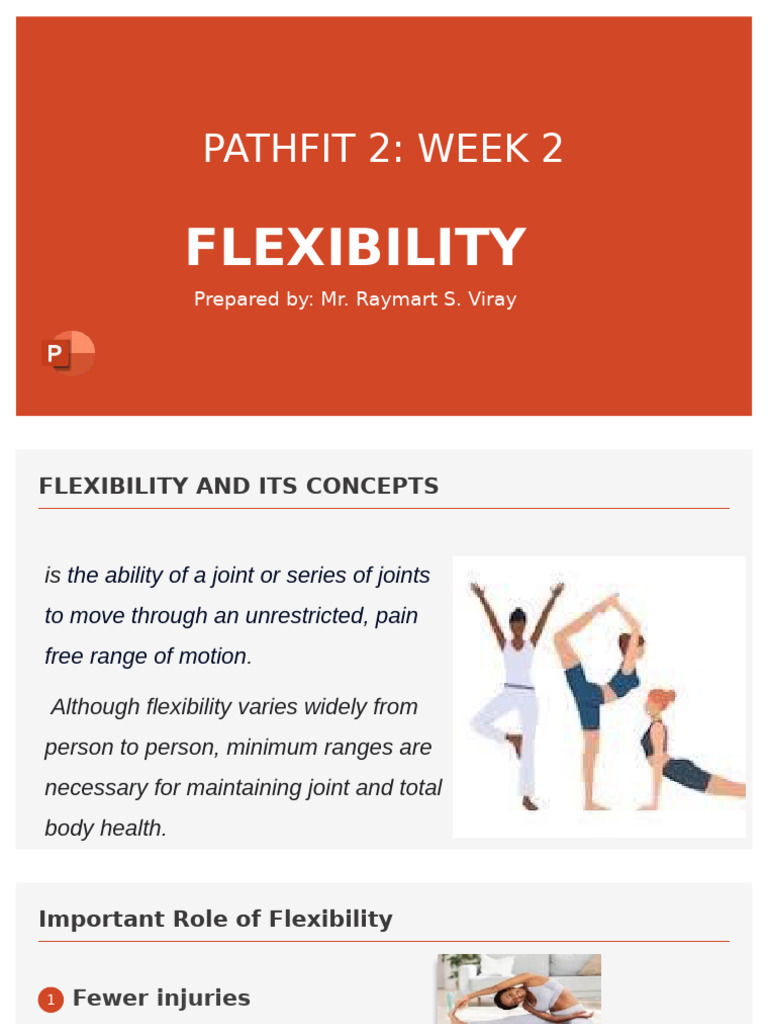 PATHFIT 2: WEEK 2

FLEXIBILITY

Prepared by: Mr. Raymart S. Viray

P

FLEXIBILITY AND ITS CONCEPTS

is the ability of a joint or series of joints to move through an unrestricted, pain free range of motion.

Although flexibility varies widely from person to person, minimum ranges are necessary for maintaining joint and total body health.

Important Role of Flexibility

1 Fewer injuries